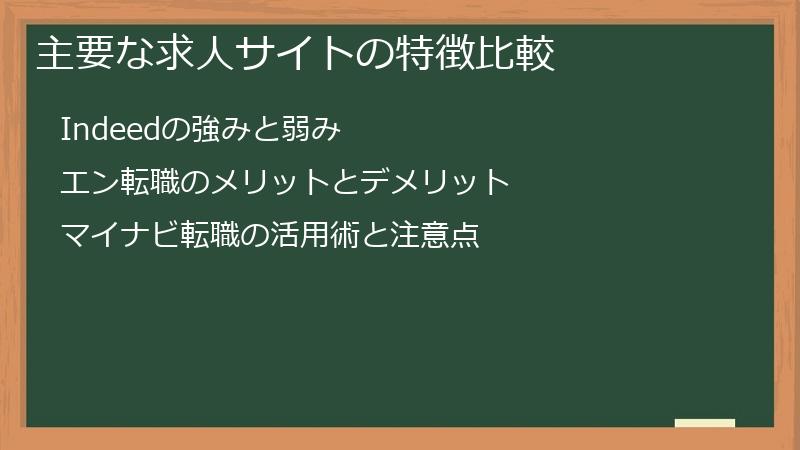 主要な求人サイトの特徴比較

Indeedの強みと弱み

エン転職のメリットとデメリット

マイナビ転職の活用術と注意点